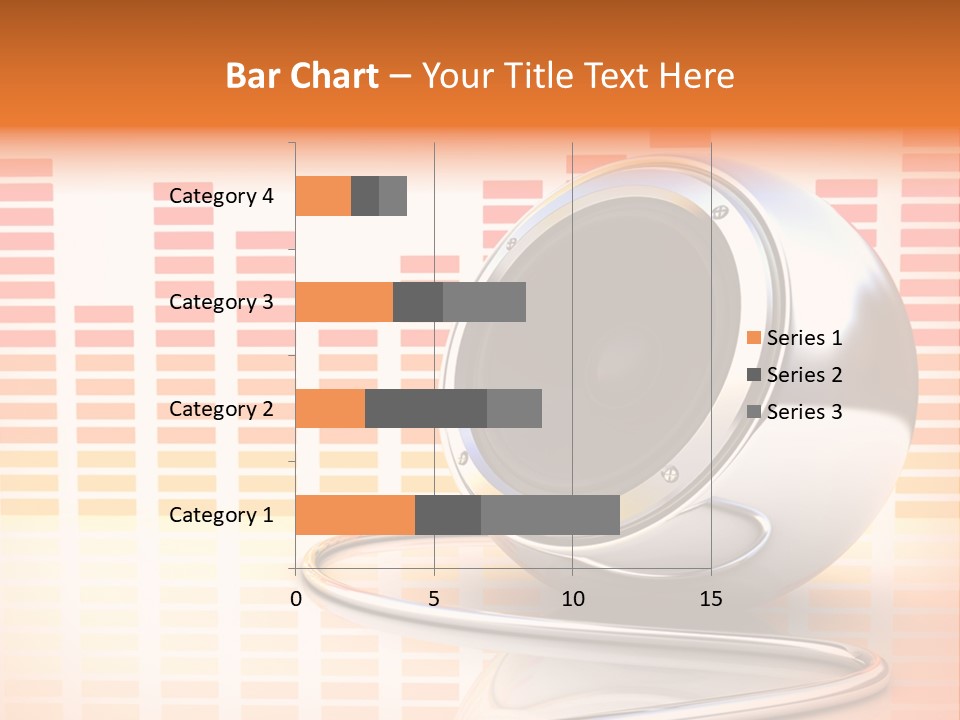 Bar Chart – Your Title Text Here

Category 4
Category 3
Category 2
Category 1

0
5
10
15

Series 1
Series 2
Series 3